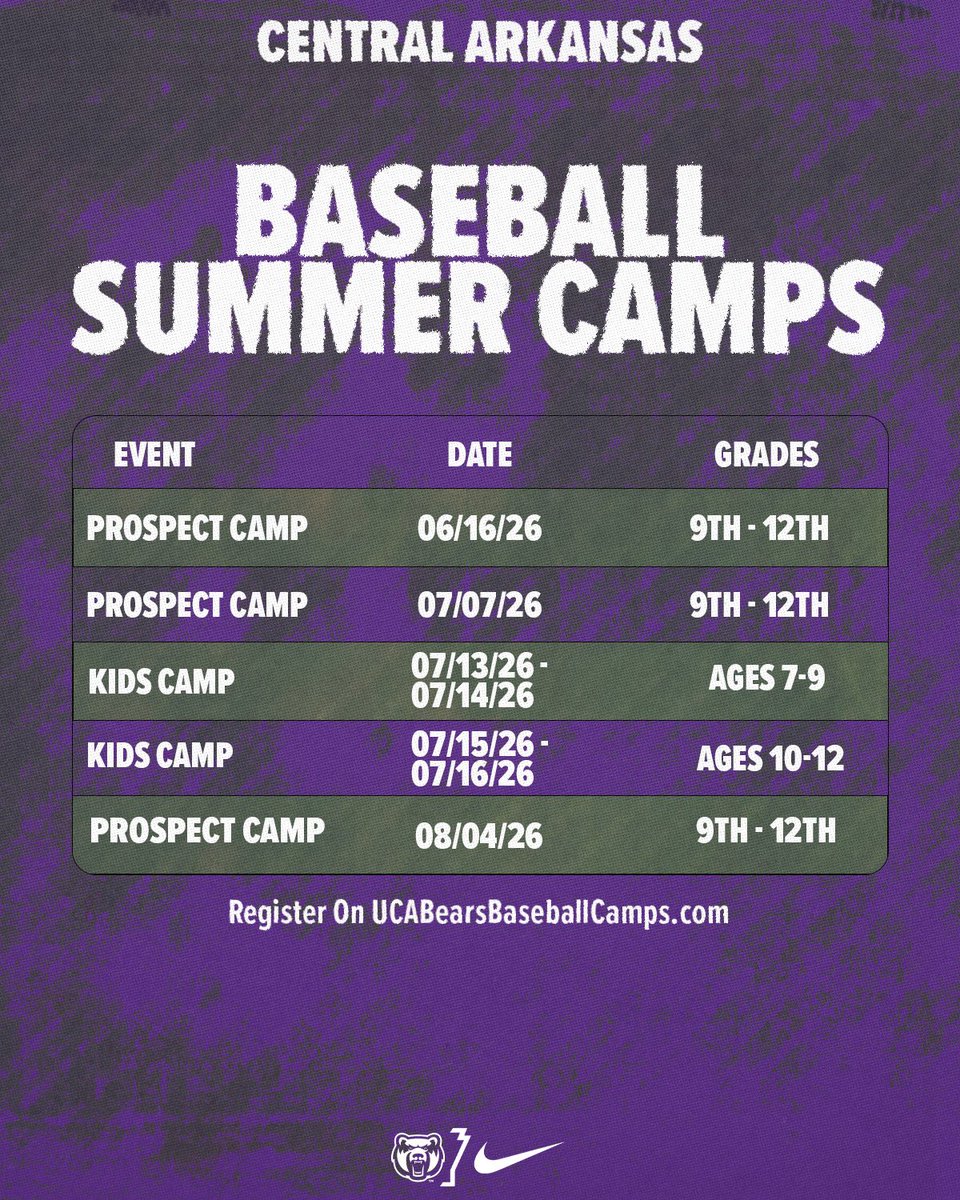 CENTRAL ARKANSAS

BASEBALL SUMMER CAMPS

| EVENT | DATE | GRADES |
|---|---|---|
| PROSPECT CAMP | 06/16/26 | 9TH - 12TH |
| PROSPECT CAMP | 07/07/26 | 9TH - 12TH |
| KIDS CAMP | 07/13/26 - 07/14/26 | AGES 7-9 |
| KIDS CAMP | 07/15/26 - 07/16/26 | AGES 10-12 |
| PROSPECT CAMP | 08/04/26 | 9TH - 12TH |

Register On UCABearsBaseballCamps.com